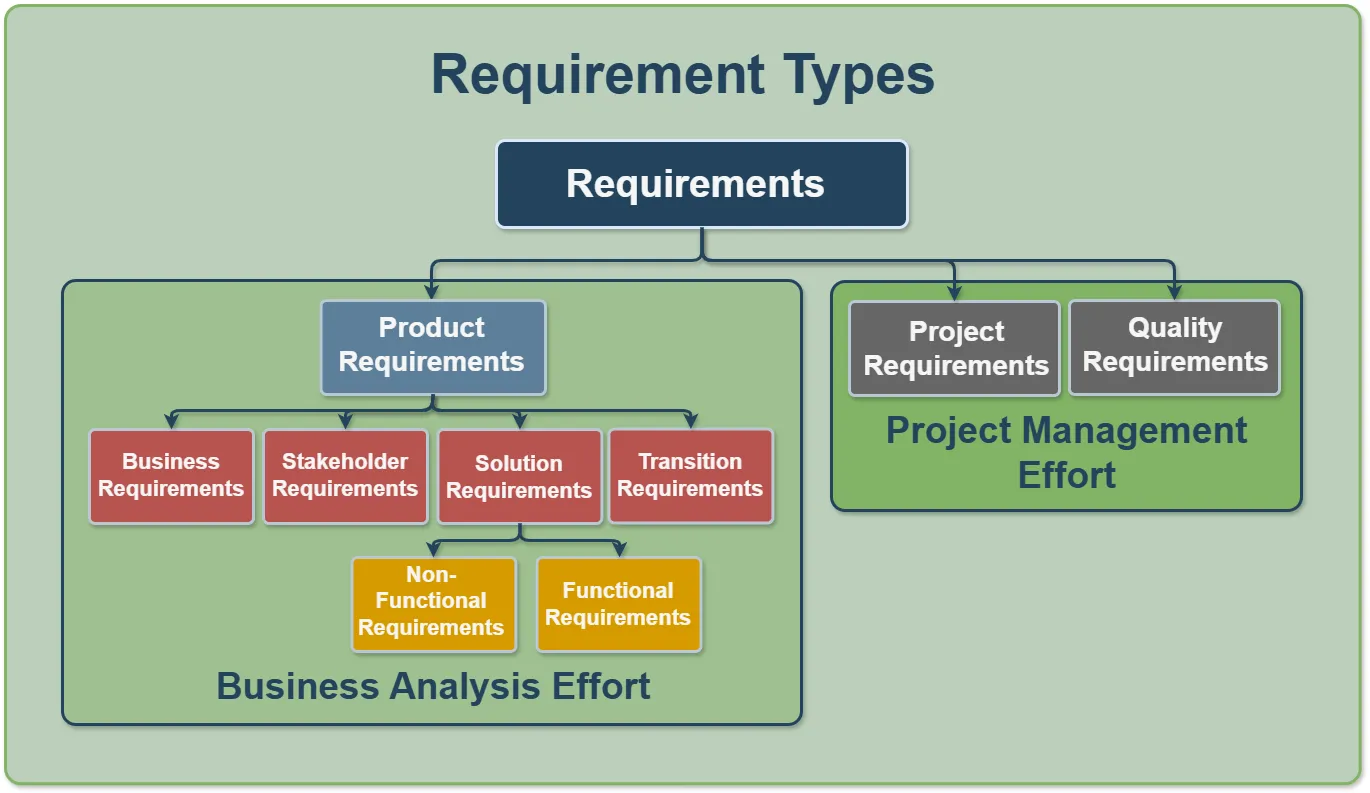 Requirement Types

Requirements

Product Requirements

Business Requirements

Stakeholder Requirements

Solution Requirements

Transition Requirements

Non-Functional Requirements

Functional Requirements

Business Analysis Effort

Project Requirements

Quality Requirements

Project Management Effort